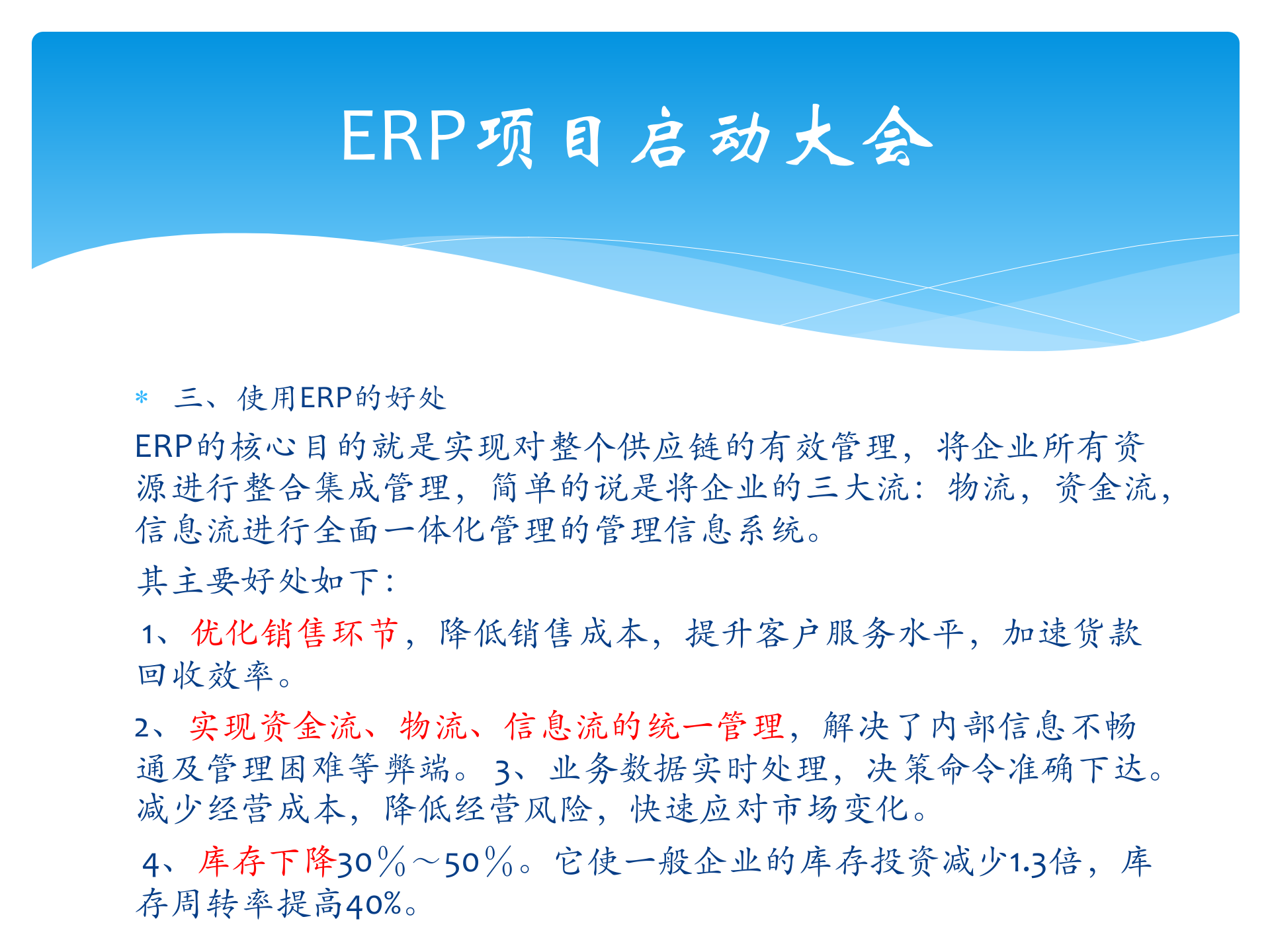 ERP项目启动大会

* 三、使用ERP的好处

ERP的核心目的就是实现对整个供应链的有效管理，将企业所有资源进行整合集成管理，简单的说是将企业的三大流：物流，资金流，信息流进行全面一体化管理的管理信息系统。

其主要好处如下：

1、优化销售环节，降低销售成本，提升客户服务水平，加速货款回收效率。

2、实现资金流、物流、信息流的统一管理，解决了内部信息不畅通及管理困难等弊端。3、业务数据实时处理，决策命令准确下达。减少经营成本，降低经营风险，快速应对市场变化。

4、库存下降30％～50％。它使一般企业的库存投资减少1.3倍，库存周转率提高40%。